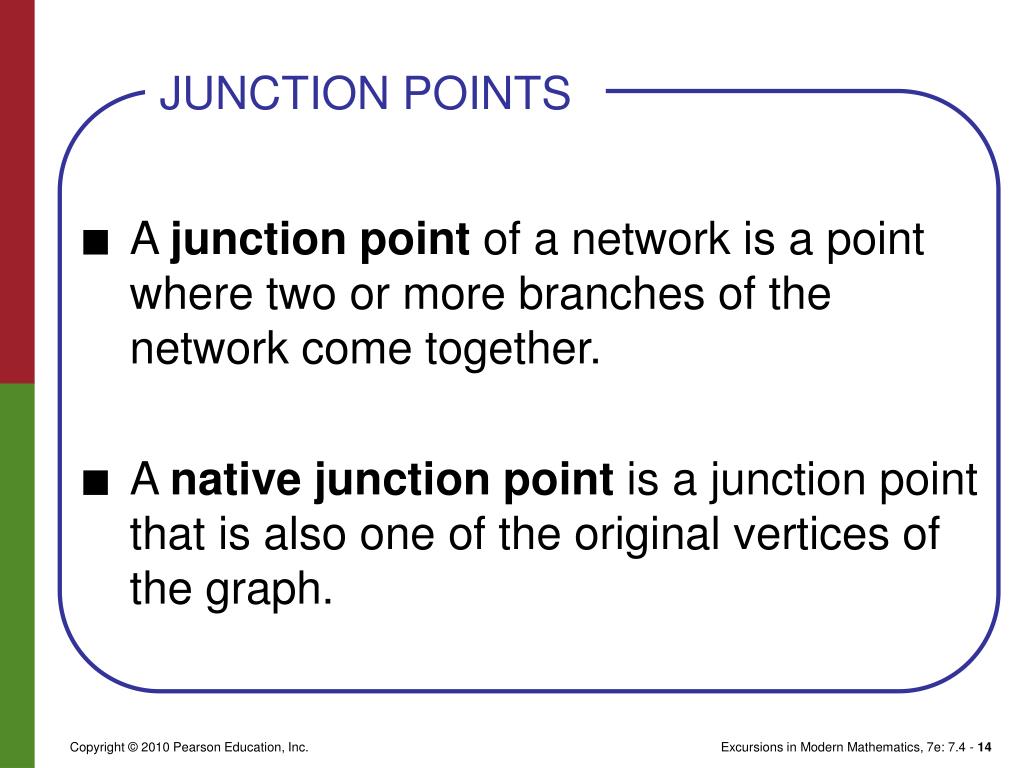 JUNCTION POINTS

■ A junction point of a network is a point where two or more branches of the network come together.

■ A native junction point is a junction point that is also one of the original vertices of the graph.

Copyright © 2010 Pearson Education, Inc.

Excursions in Modern Mathematics, 7e: 7.4 - 14